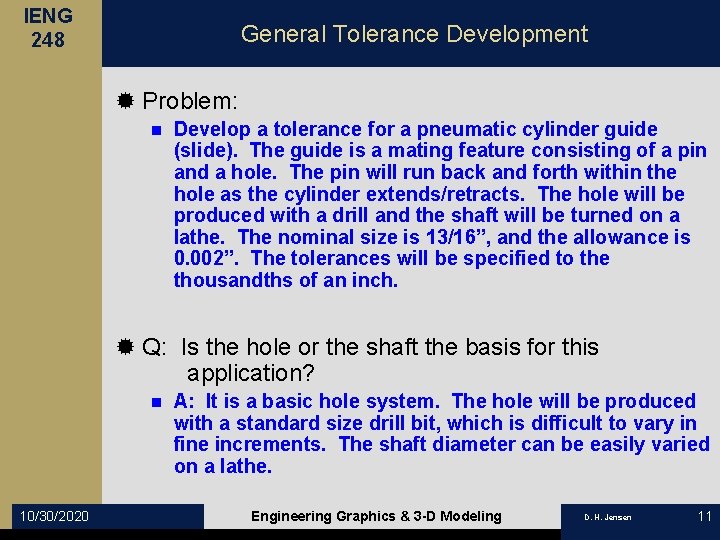 IENG 248

General Tolerance Development

Problem:

Develop a tolerance for a pneumatic cylinder guide (slide). The guide is a mating feature consisting of a pin and a hole. The pin will run back and forth within the hole as the cylinder extends/retracts. The hole will be produced with a drill and the shaft will be turned on a lathe. The nominal size is 13/16”, and the allowance is 0.002”. The tolerances will be specified to the thousandths of an inch.

Q: Is the hole or the shaft the basis for this application?

A: It is a basic hole system. The hole will be produced with a standard size drill bit, which is difficult to vary in fine increments. The shaft diameter can be easily varied on a lathe.

10/30/2020

Engineering Graphics & 3-D Modeling

D. H. Jensen

11